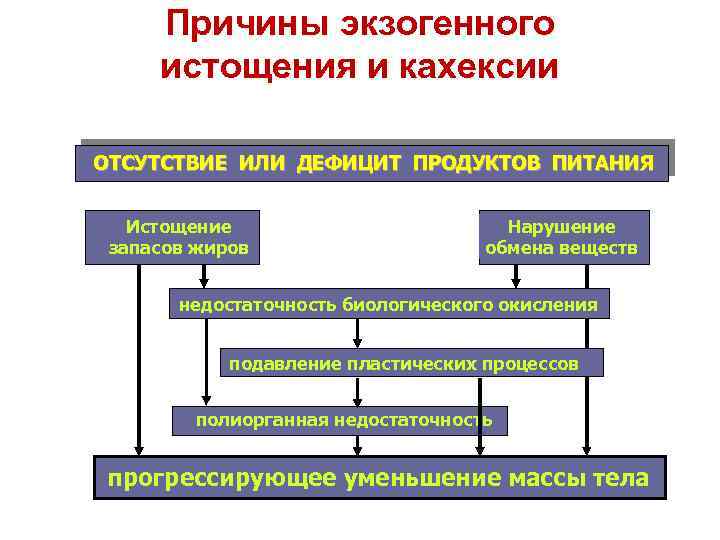 Причины экзогенного истощения и кахексии

ОТСУТСТВИЕ ИЛИ ДЕФИЦИТ ПРОДУКТОВ ПИТАНИЯ

Истощение запасов жиров

Нарушение обмена веществ

недостаточность биологического окисления

подавление пластических процессов

полиорганная недостаточность

прогрессирующее уменьшение массы тела